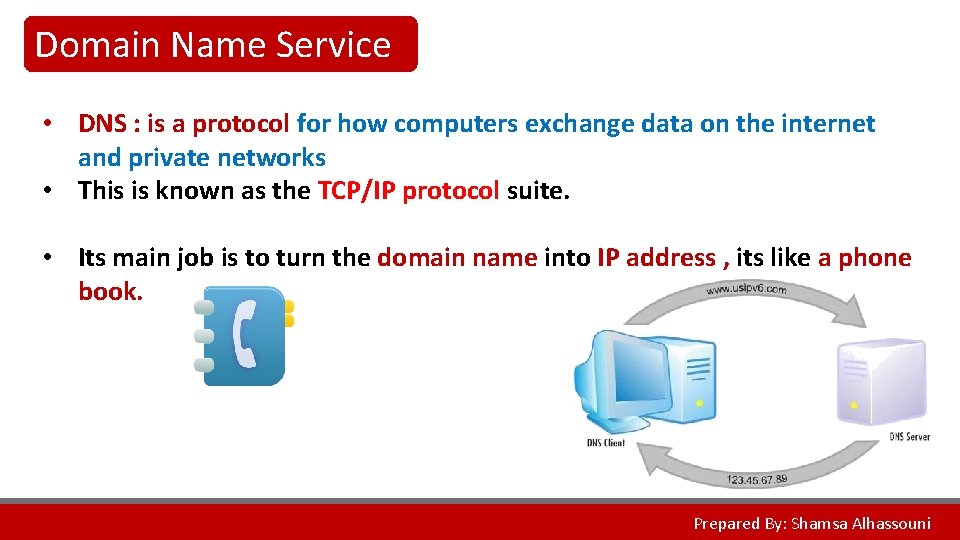 Domain Name Service

• DNS : is a protocol for how computers exchange data on the internet and private networks
• This is known as the TCP/IP protocol suite.

• Its main job is to turn the domain name into IP address , its like a phone book.

www.usipv6.com

DNS Client

DNS Server

123.45.67.89

Prepared By: Shamsa Alhassouni